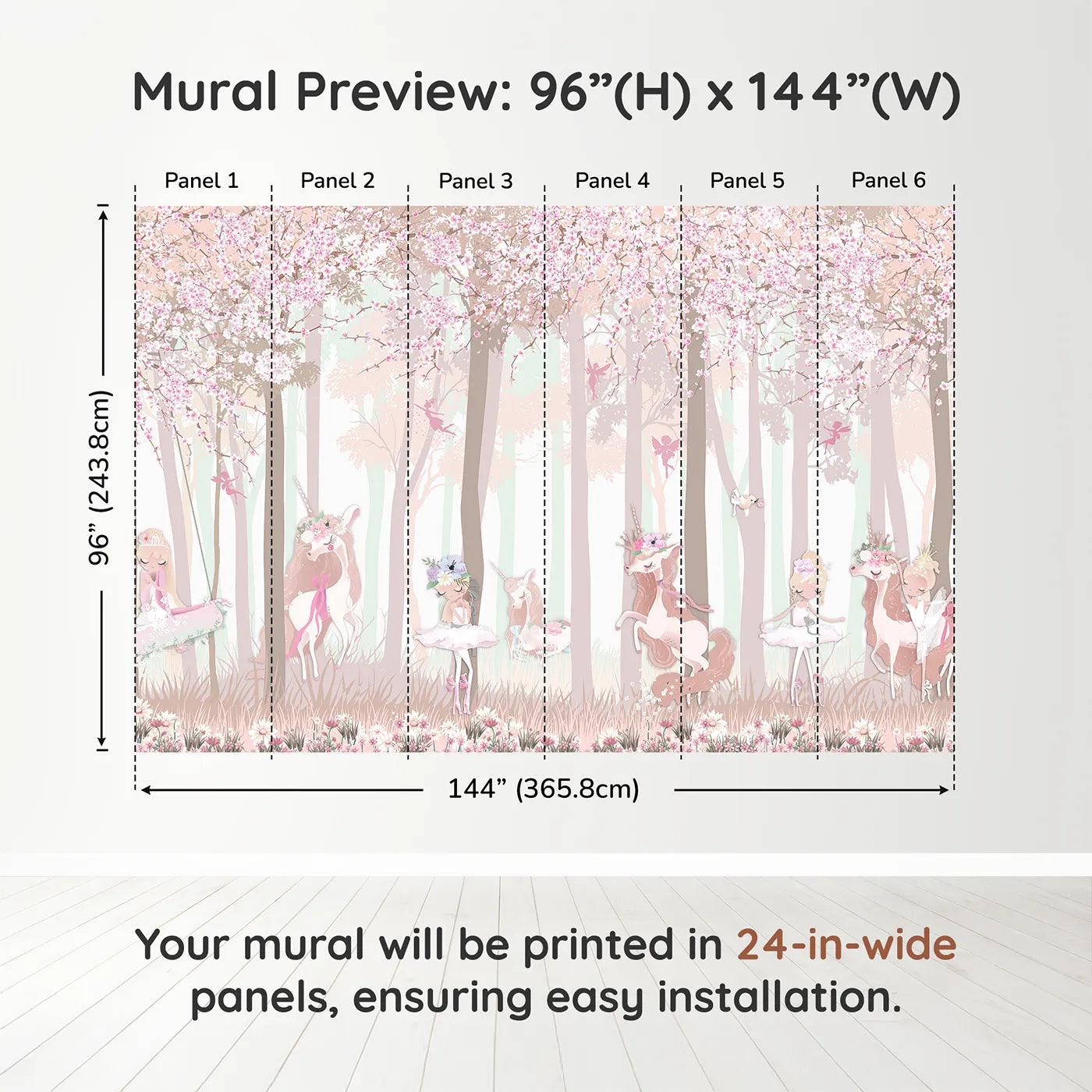 Mural Preview: 96”(H) x 144”(W)

Panel 1 Panel 2 Panel 3 Panel 4 Panel 5 Panel 6

96” (243.8cm)

144” (365.8cm)

Your mural will be printed in 24-in-wide panels, ensuring easy installation.